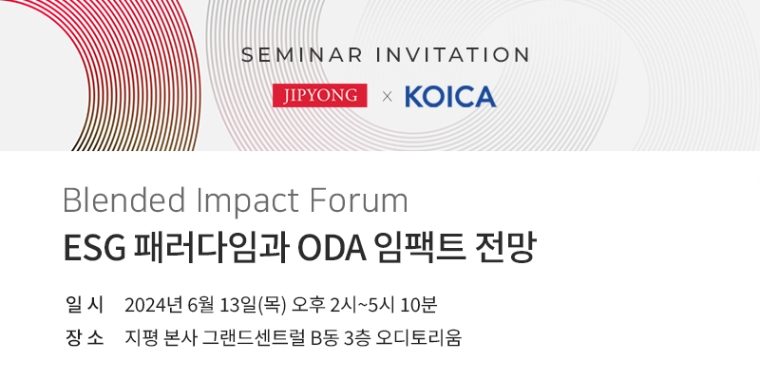 SEMINAR INVITATION

JIPYONG × KOICA

Blended Impact Forum

ESG 패러다임과 ODA 임팩트 전망

일 시 2024년 6월 13일(목) 오후 2시~5시 10분

장 소 지평 본사 그랜드센트럴 B동 3층 오디토리움